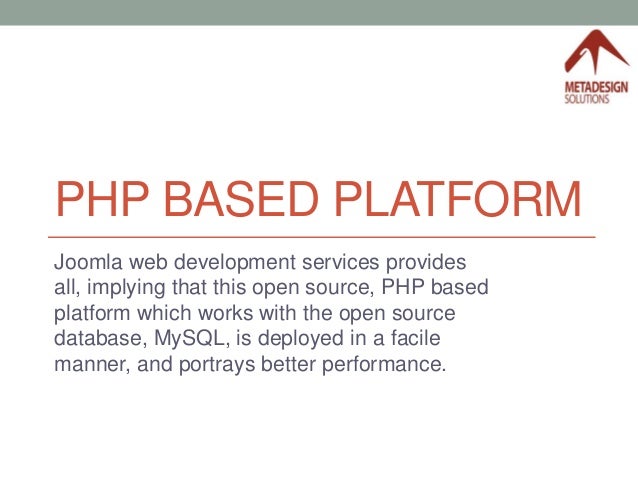 METADESIGN
SOLUTIONS

PHP BASED PLATFORM

Joomla web development services provides all, implying that this open source, PHP based platform which works with the open source database, MySQL, is deployed in a facile manner, and portrays better performance.